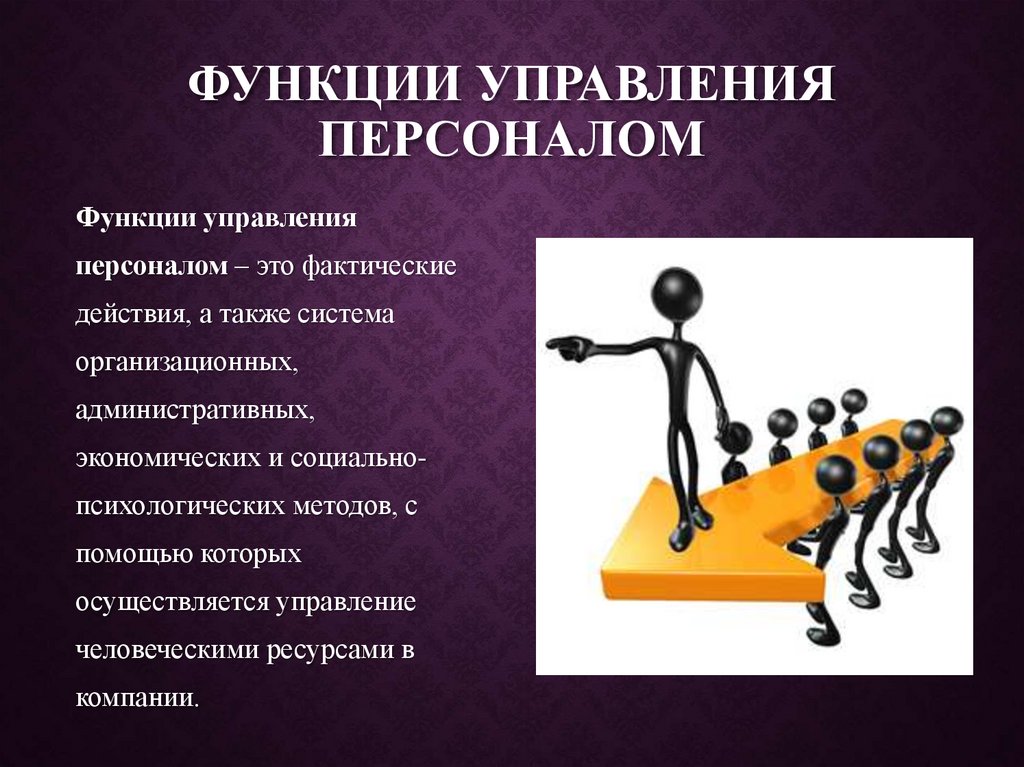 ФУНКЦИИ УПРАВЛЕНИЯ ПЕРСОНАЛОМ

Функции управления персоналом – это фактические действия, а также система организационных, административных, экономических и социально-психологических методов, с помощью которых осуществляется управление человеческими ресурсами в компании.